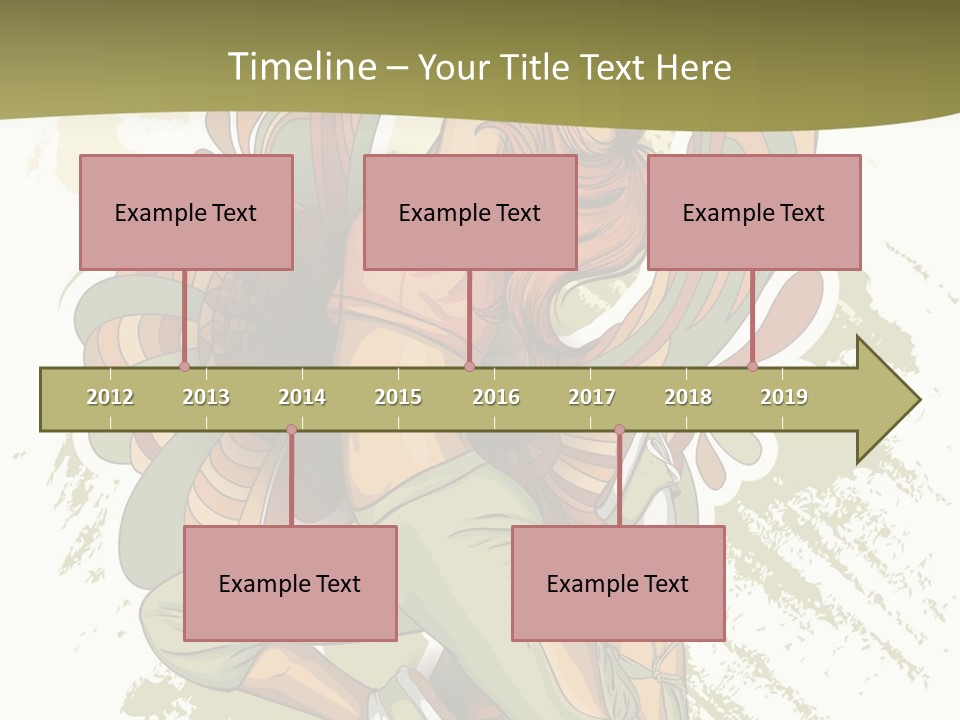 Timeline – Your Title Text Here

Example Text

Example Text

Example Text

2012 2013 2014 2015 2016 2017 2018 2019

Example Text

Example Text